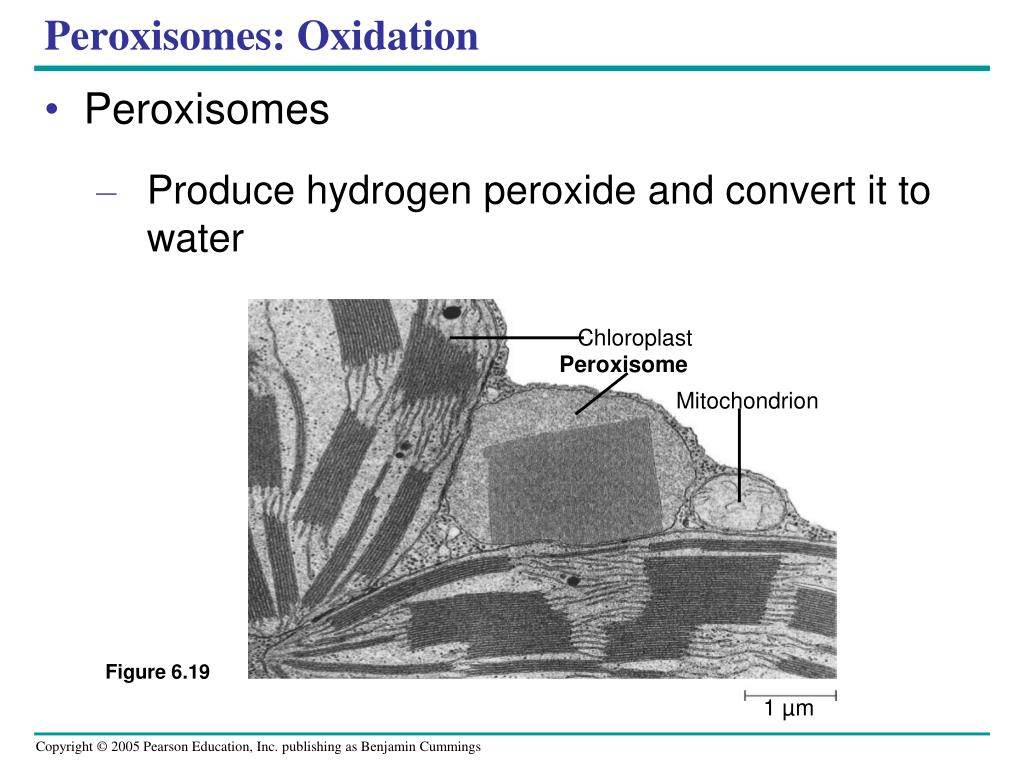 Peroxisomes: Oxidation

• Peroxisomes

– Produce hydrogen peroxide and convert it to water

Chloroplast
Peroxisome
Mitochondrion

Figure 6.19

1 µm

Copyright © 2005 Pearson Education, Inc. publishing as Benjamin Cummings